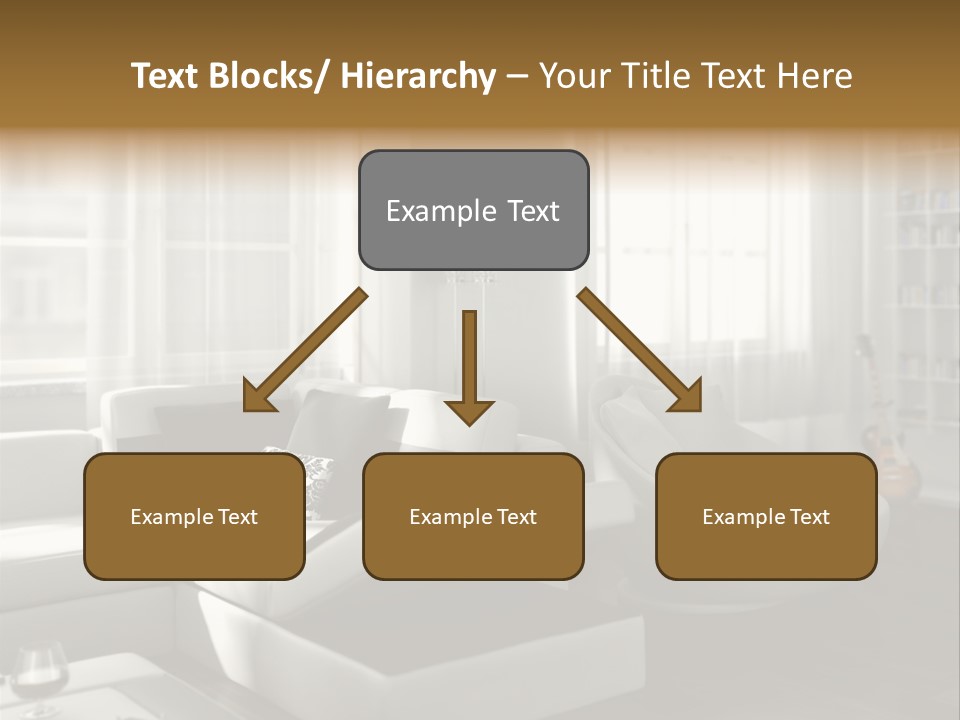 Text Blocks/ Hierarchy – Your Title Text Here

Example Text

Example Text

Example Text

Example Text